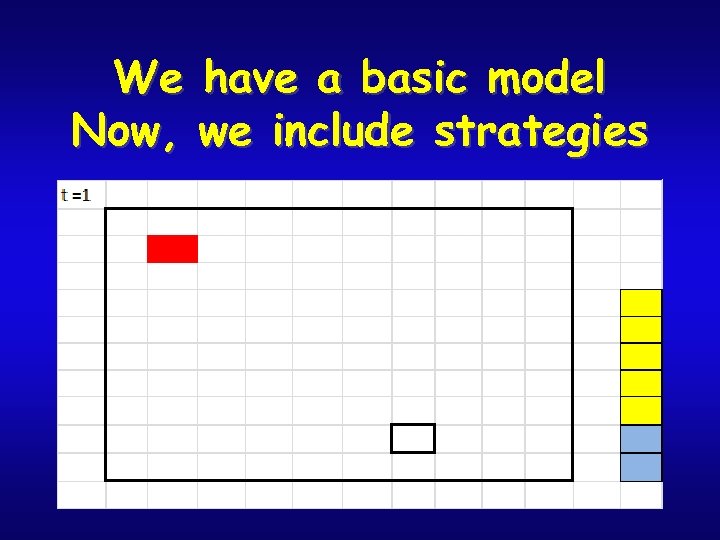 We have a basic model
Now, we include strategies

t =1